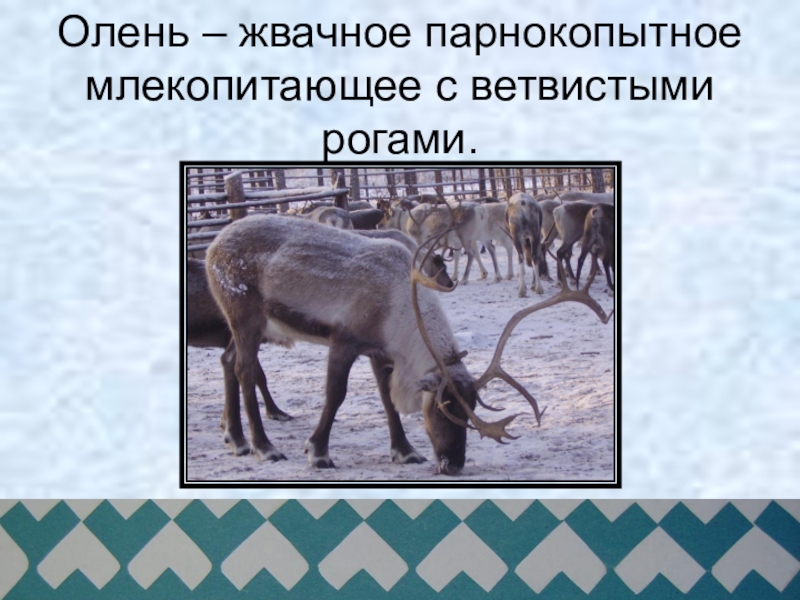 Олень – жвачное парнокопытное млекопитающее с ветвистыми рогами.